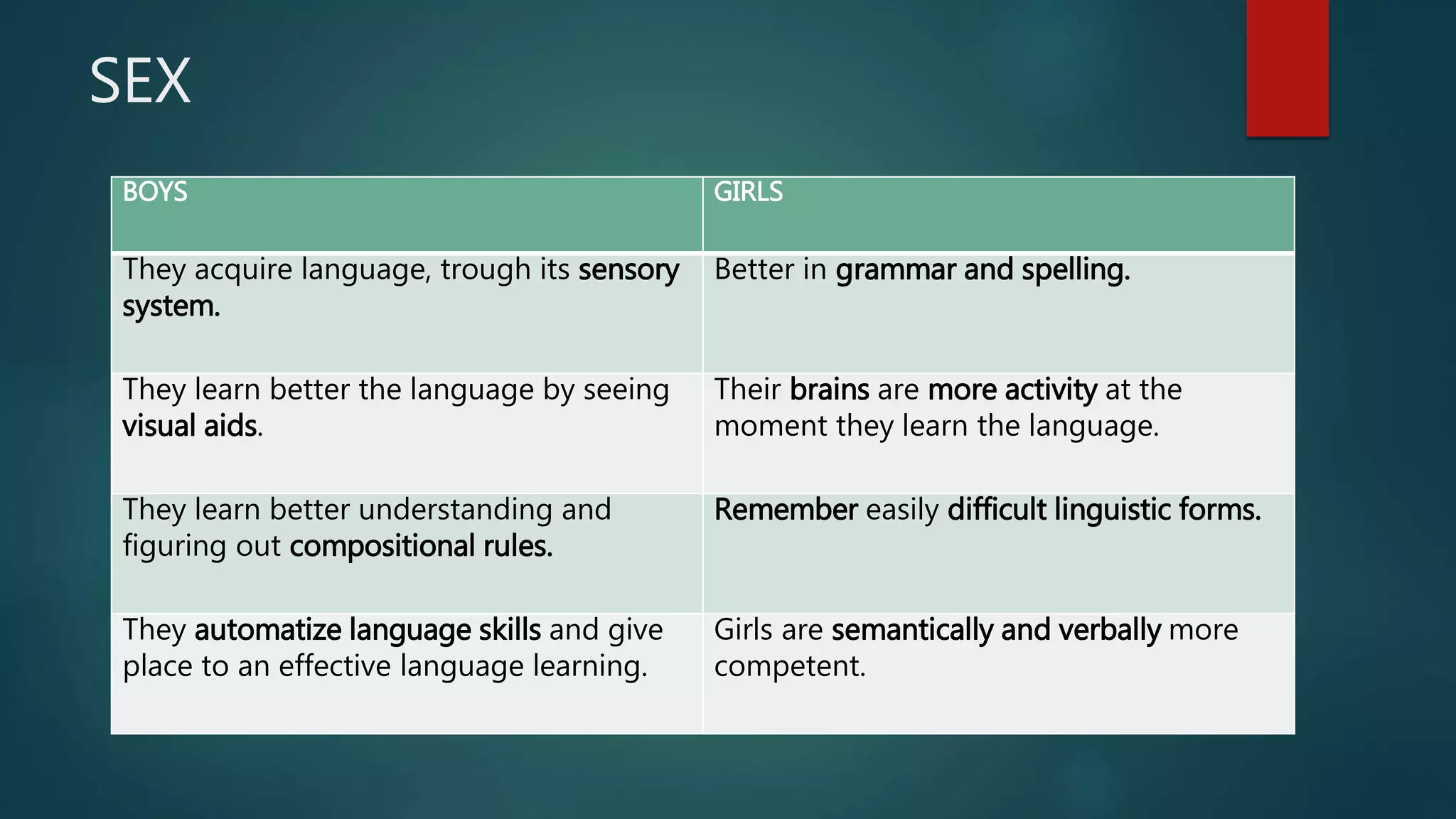 SEX

| BOYS | GIRLS |
|---|---|
| They acquire language, trough its sensory system. | Better in grammar and spelling. |
| They learn better the language by seeing visual aids. | Their brains are more activity at the moment they learn the language. |
| They learn better understanding and figuring out compositional rules. | Remember easily difficult linguistic forms. |
| They automatize language skills and give place to an effective language learning. | Girls are semantically and verbally more competent. |